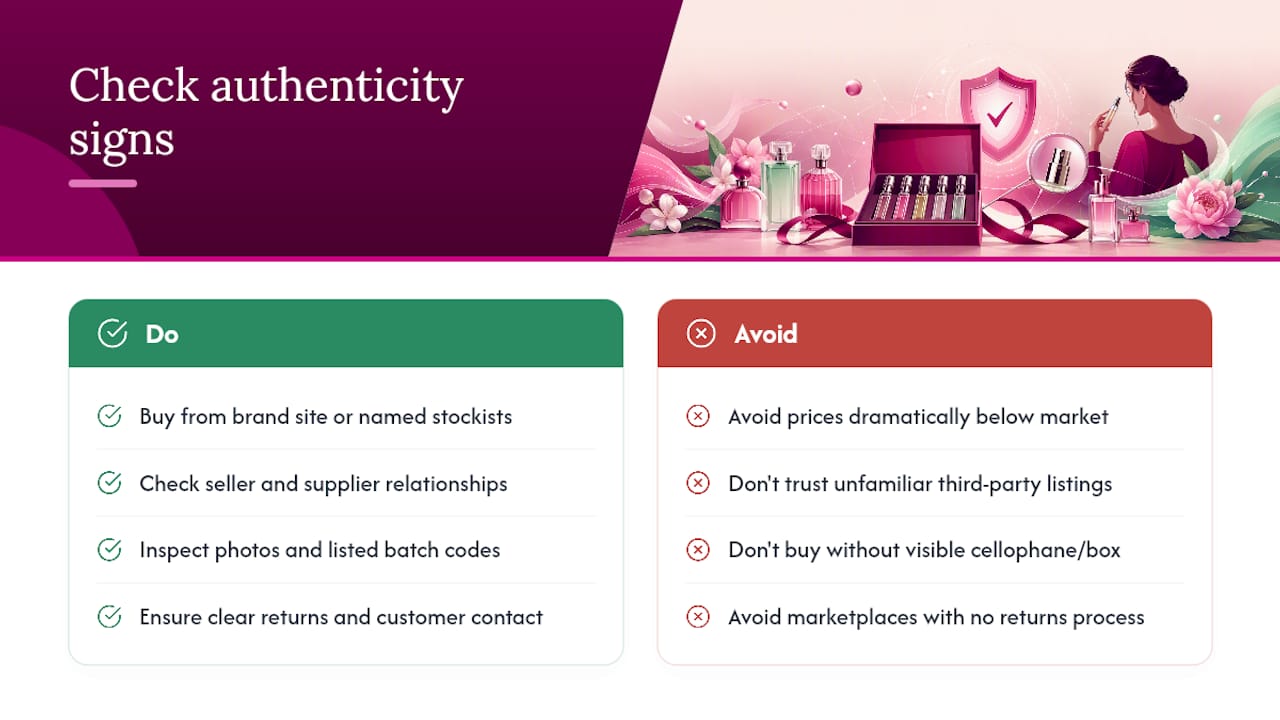 Check authenticity signs

Do

Buy from brand site or named stockists

Check seller and supplier relationships

Inspect photos and listed batch codes

Ensure clear returns and customer contact

Avoid

Avoid prices dramatically below market

Don't trust unfamiliar third-party listings

Don't buy without visible cellophane/box

Avoid marketplaces with no returns process